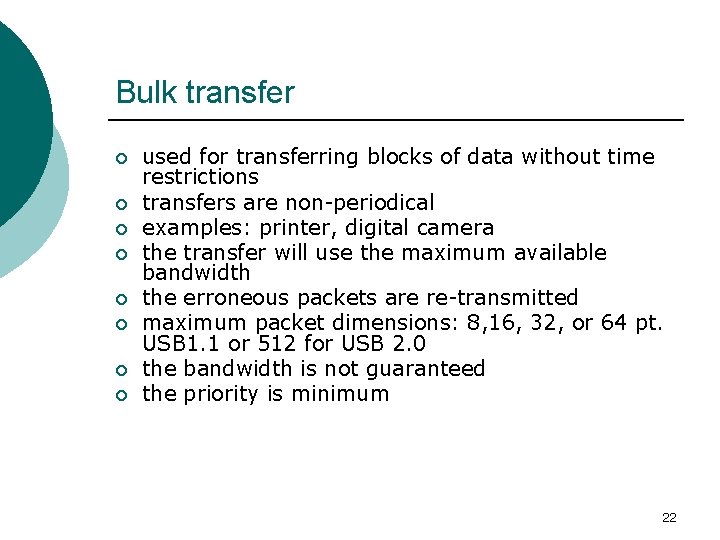 Bulk transfer

- used for transferring blocks of data without time restrictions
- transfers are non-periodical
- examples: printer, digital camera
- the transfer will use the maximum available bandwidth
- the erroneous packets are re-transmitted
- maximum packet dimensions: 8,16, 32, or 64 pt. USB1.1 or 512 for USB 2.0
- the bandwidth is not guaranteed
- the priority is minimum

22